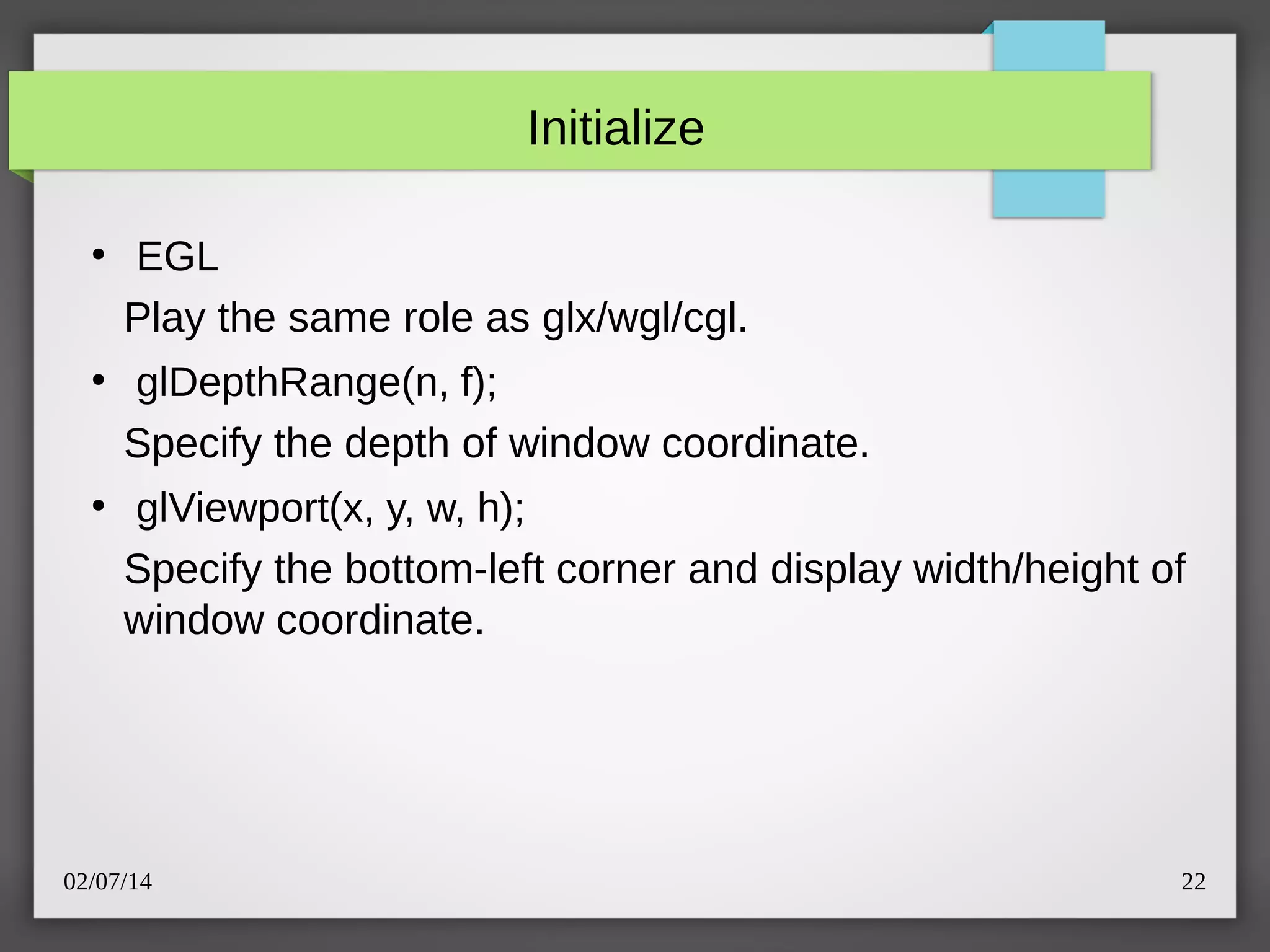 Initialize

• EGL

Play the same role as glx/wgl/cgl.

• glDepthRange(n, f);

Specify the depth of window coordinate.

• glViewport(x, y, w, h);

Specify the bottom-left corner and display width/height of window coordinate.

02/07/14

22